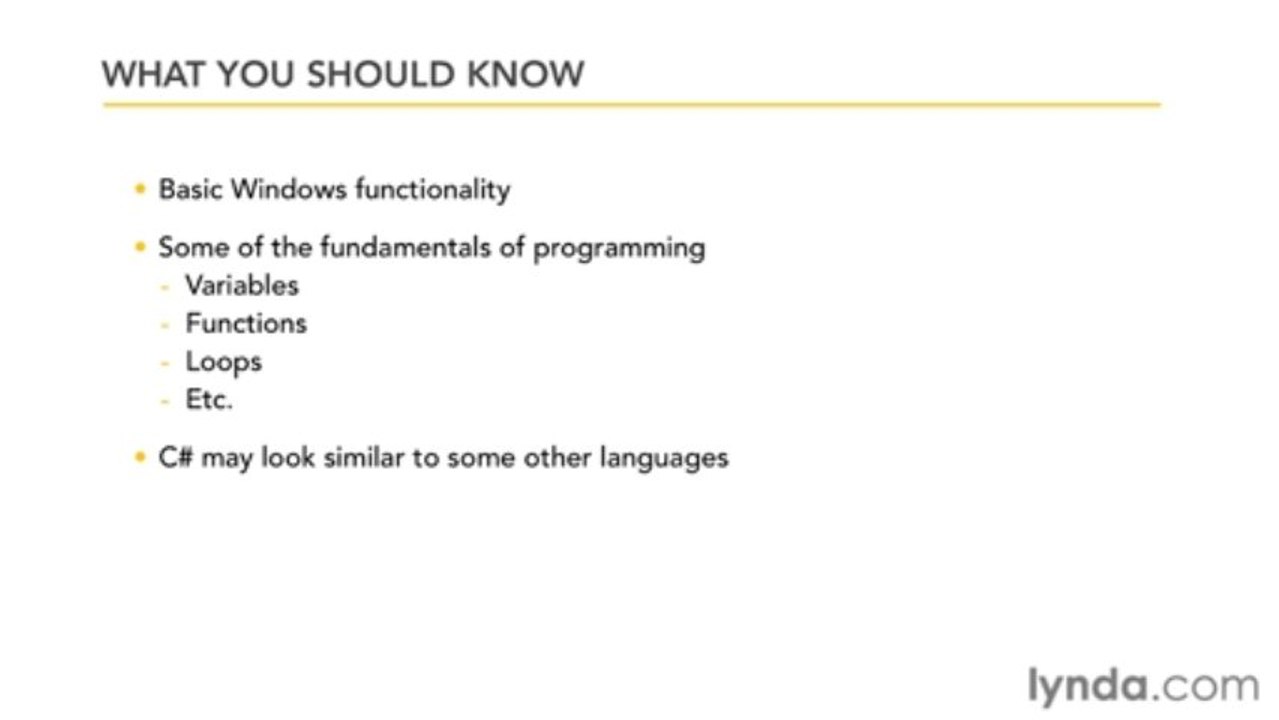 WHAT YOU SHOULD KNOW

• Basic Windows functionality

• Some of the fundamentals of programming
- Variables
- Functions
- Loops
- Etc.

• C# may look similar to some other languages

lynda.com